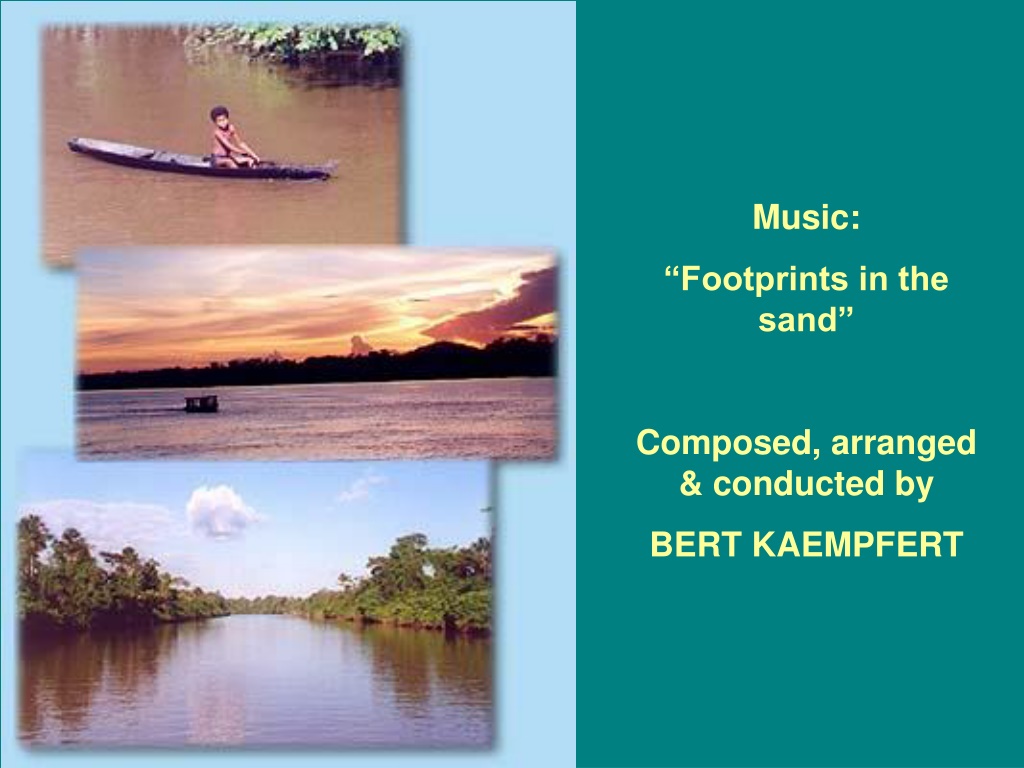 Music:

“Footprints in the sand”

Composed, arranged & conducted by

BERT KAEMPFERT